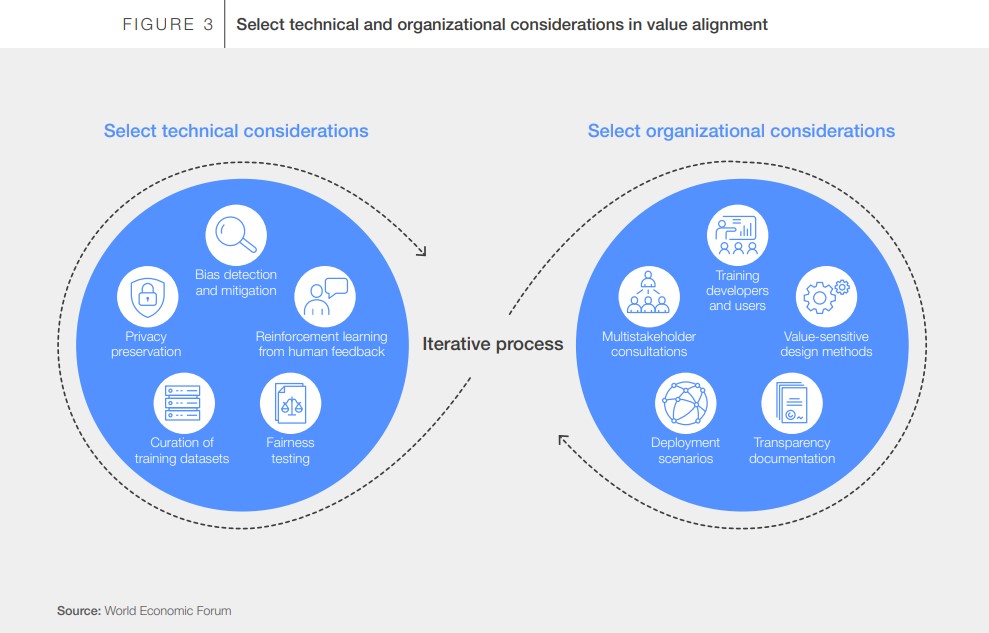 FIGURE 3 Select technical and organizational considerations in value alignment

Select technical considerations

Bias detection and mitigation

Privacy preservation

Reinforcement learning from human feedback

Curation of training datasets

Fairness testing

Iterative process

Select organizational considerations

Training developers and users

Multistakeholder consultations

Value-sensitive design methods

Deployment scenarios

Transparency documentation

Source: World Economic Forum